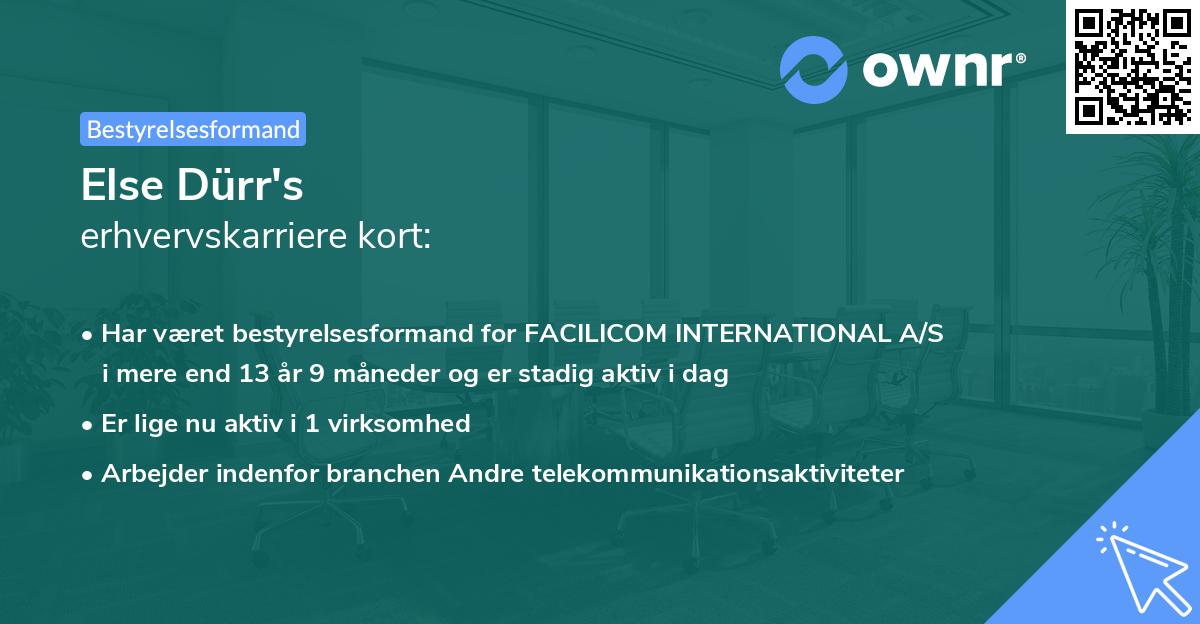 ownr®

Bestyrelsesformand

Else Dürr's
erhvervskarriere kort:

• Har været bestyrelsesformand for FACILICOM INTERNATIONAL A/S i mere end 13 år 9 måneder og er stadig aktiv i dag
• Er lige nu aktiv i 1 virksomhed
• Arbejder indenfor branchen Andre telekommunikationsaktiviteter